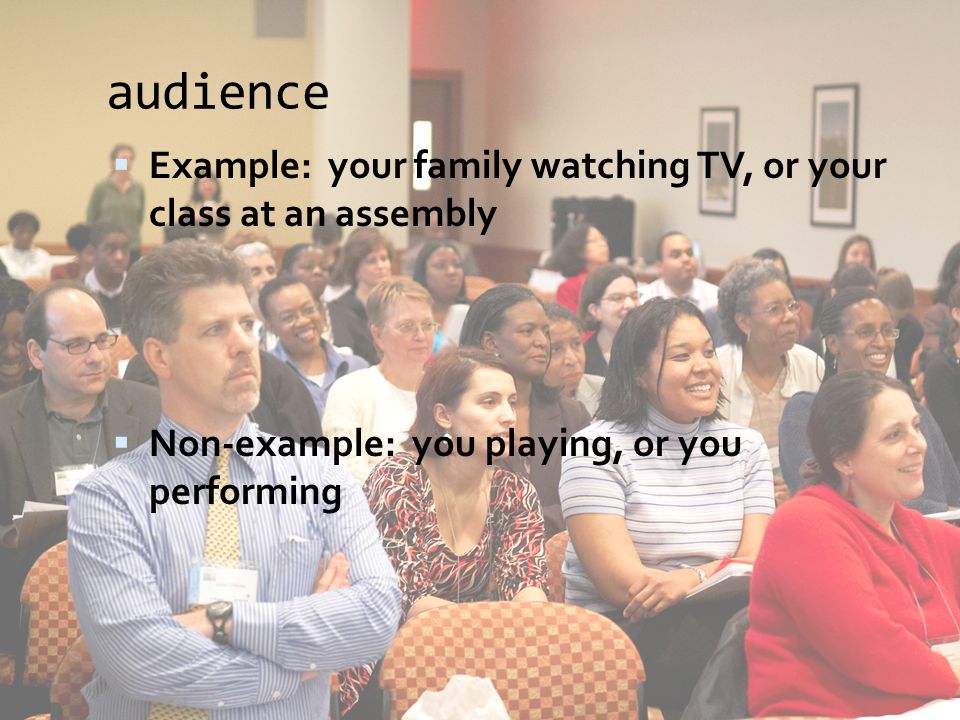 audience

Example: your family watching TV, or your class at an assembly

Non-example: you playing, or you performing